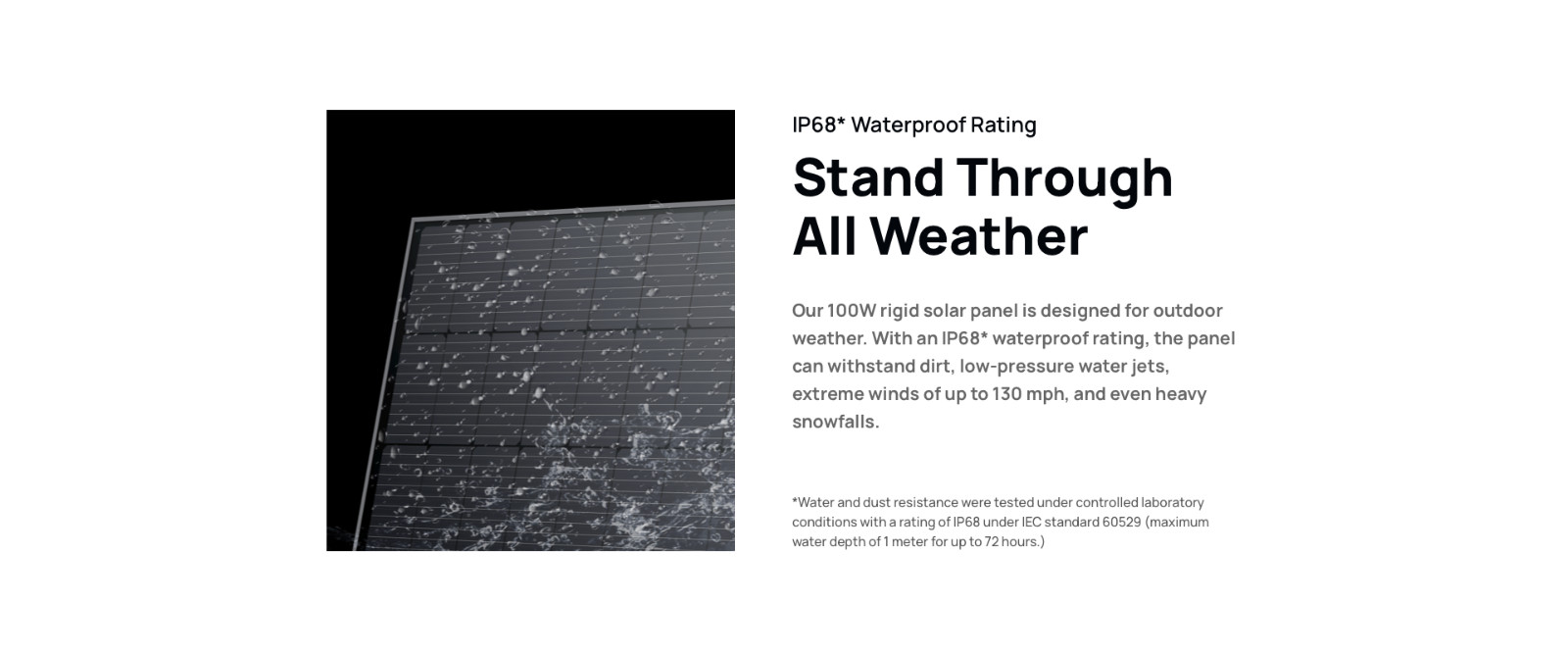 IP68* Waterproof Rating

Stand Through All Weather

Our 100W rigid solar panel is designed for outdoor weather. With an IP68* waterproof rating, the panel can withstand dirt, low-pressure water jets, extreme winds of up to 130 mph, and even heavy snowfalls.

*Water and dust resistance were tested under controlled laboratory conditions with a rating of IP68 under IEC standard 60529 (maximum water depth of 1 meter for up to 72 hours.)